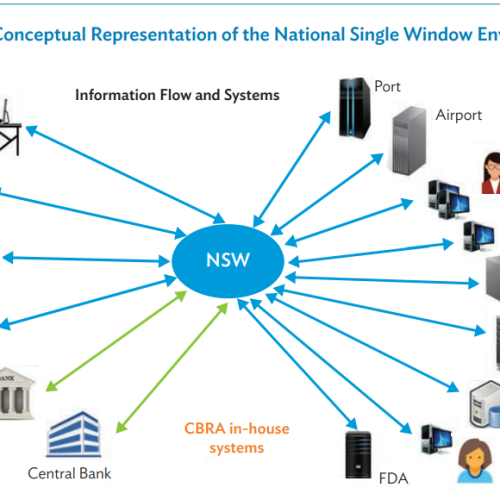 Conceptual Representation of the National Single Window Env

Information Flow and Systems

Port

Airport

NSW

BANK

Central Bank

CBRA in-house systems

FDA